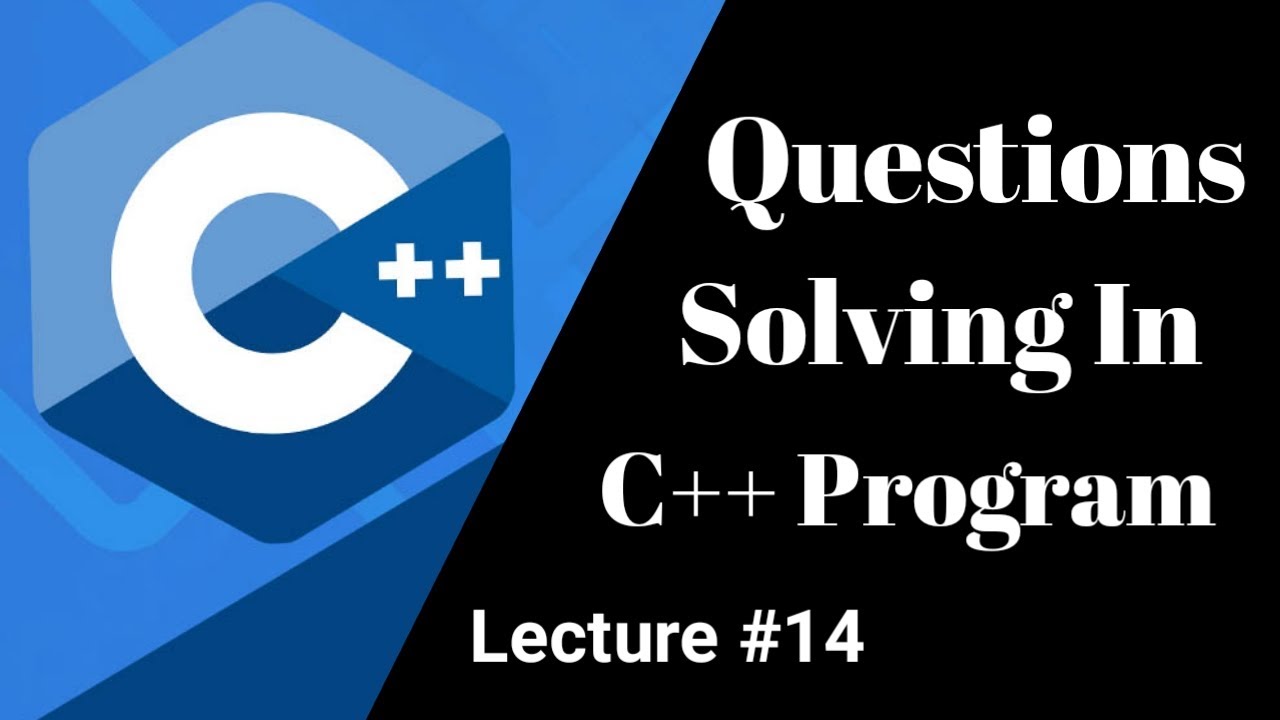 C++

Questions Solving In C++ Program

Lecture #14